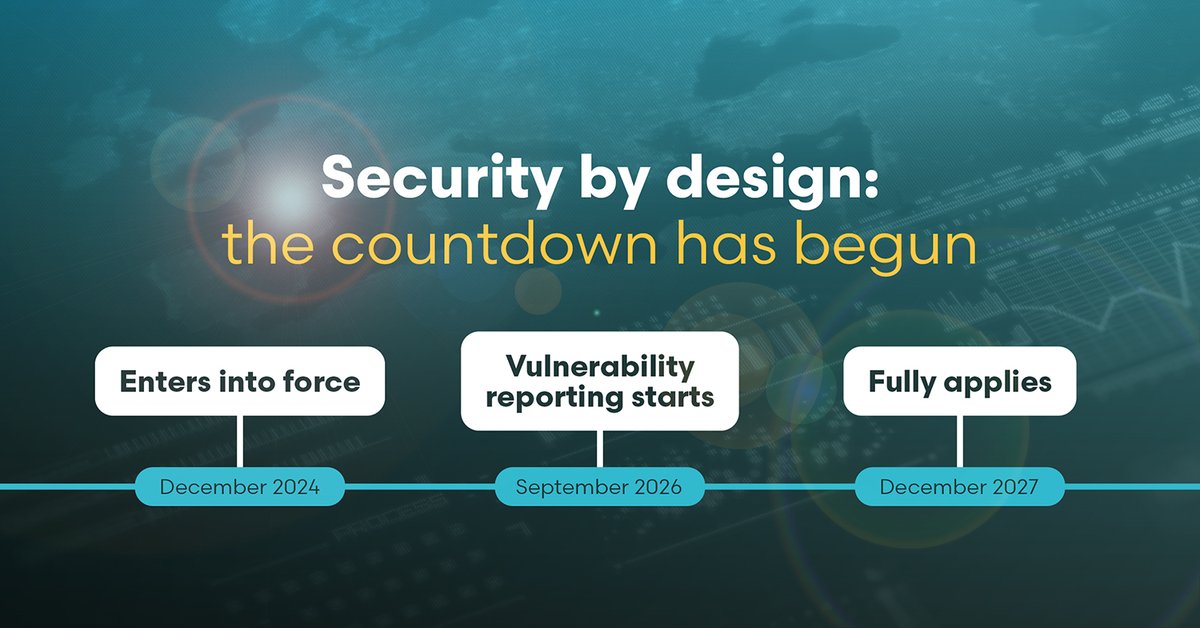 Security by design:
the countdown has begun

Enters into force

December 2024

Vulnerability reporting starts

September 2026

Fully applies

December 2027